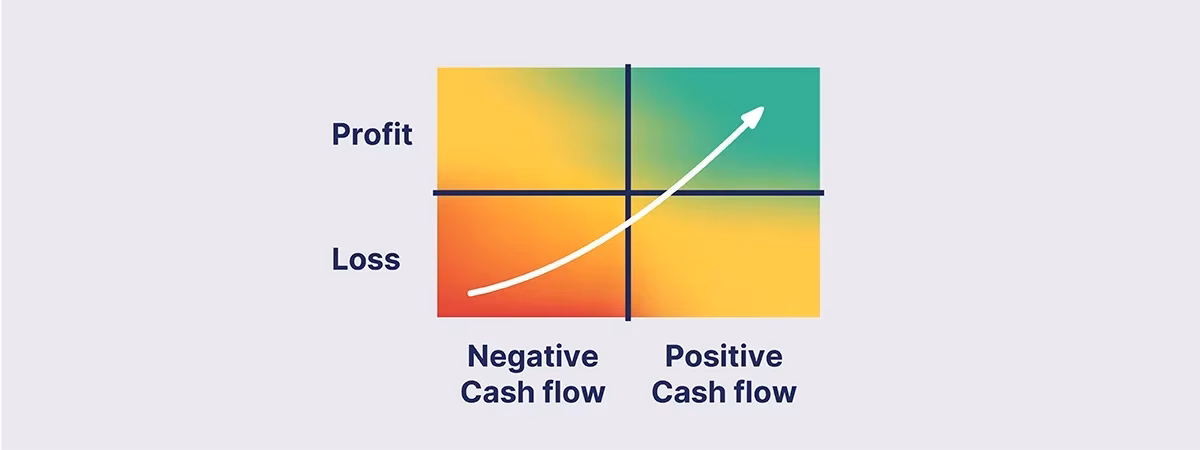 Profit

Loss

Negative Cash flow

Positive Cash flow